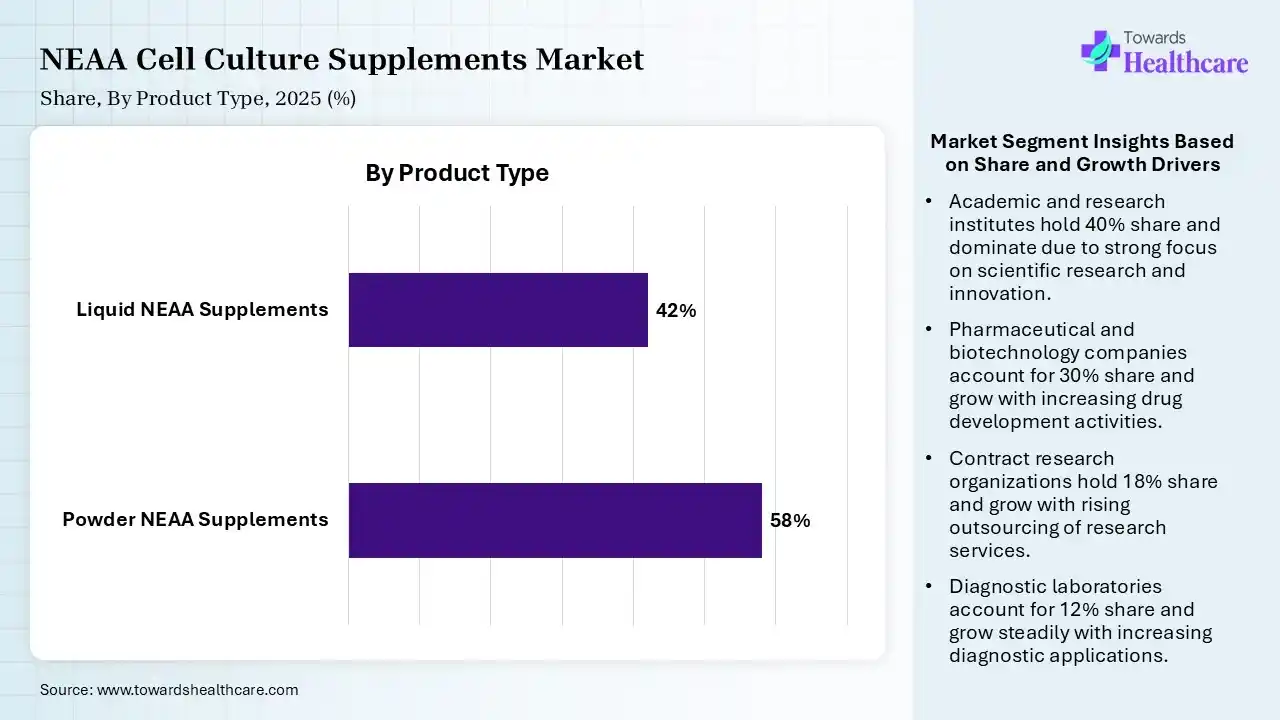 NEAA Cell Culture Supplements Market
Share, By Product Type, 2025 (%)

Towards
Healthcare

By Product Type

Liquid NEAA Supplements 42%

Powder NEAA Supplements 58%

Market Segment Insights Based on Share and Growth Drivers

• Academic and research institutes hold 40% share and dominate due to strong focus on scientific research and innovation.

• Pharmaceutical and biotechnology companies account for 30% share and grow with increasing drug development activities.

• Contract research organizations hold 18% share and grow with rising outsourcing of research services.

• Diagnostic laboratories account for 12% share and grow steadily with increasing diagnostic applications.

Source: www.towardshealthcare.com